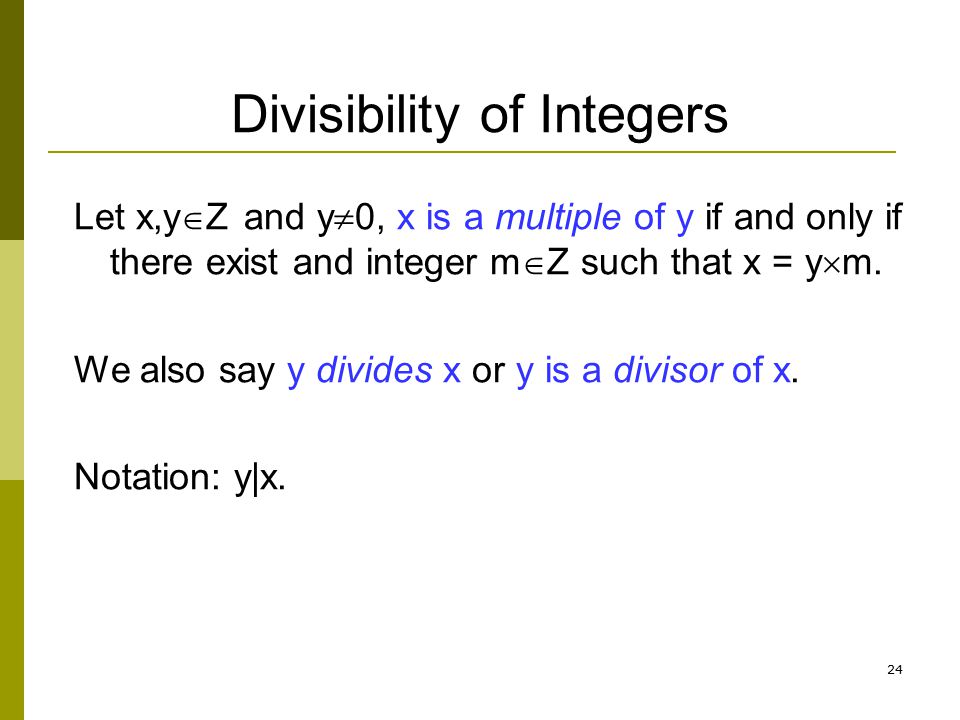 Divisibility of Integers

Let $x,y \in Z$ and $y \neq 0$, x is a multiple of y if and only if there exist and integer $m \in Z$ such that $x = y \times m$.

We also say y divides x or y is a divisor of x.

Notation: $y|x$.

24